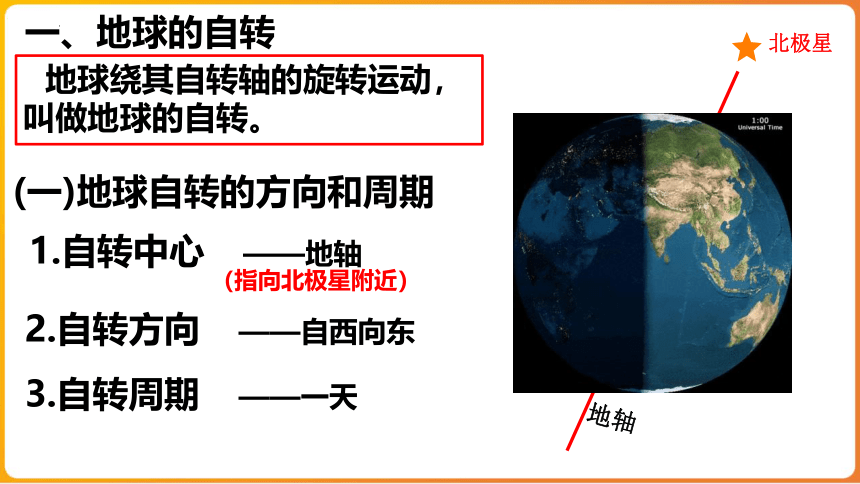 一、地球的自转

地球绕其自转轴的旋转运动，叫做地球的自转。

(一)地球自转的方向和周期

1.自转中心 ——地轴
(指向北极星附近)

2.自转方向 ——自西向东

3.自转周期 ——一天

北极星

1:00
Universal Time

地轴